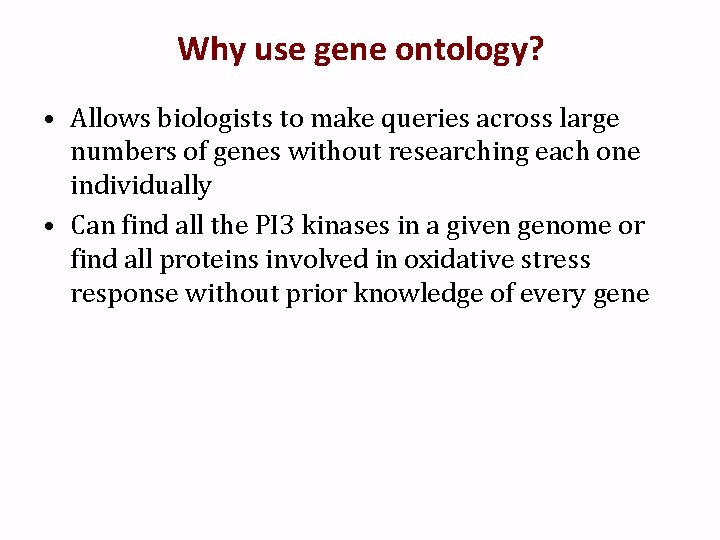 Why use gene ontology?

• Allows biologists to make queries across large numbers of genes without researching each one individually

• Can find all the PI3 kinases in a given genome or find all proteins involved in oxidative stress response without prior knowledge of every gene